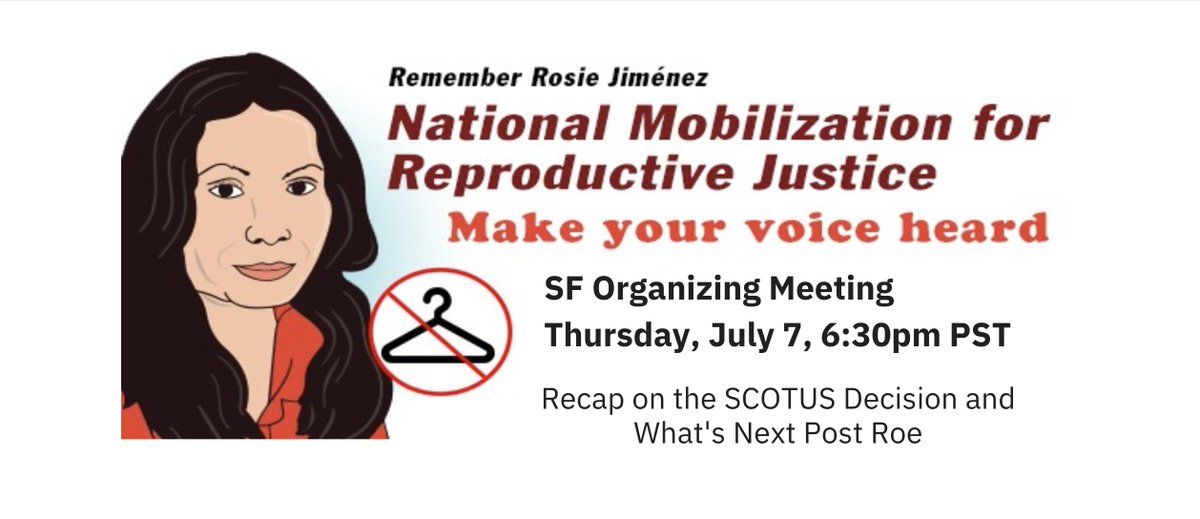 Remember Rosie Jiménez

National Mobilization for Reproductive Justice

Make your voice heard

SF Organizing Meeting
Thursday, July 7, 6:30pm PST

Recap on the SCOTUS Decision and What's Next Post Roe